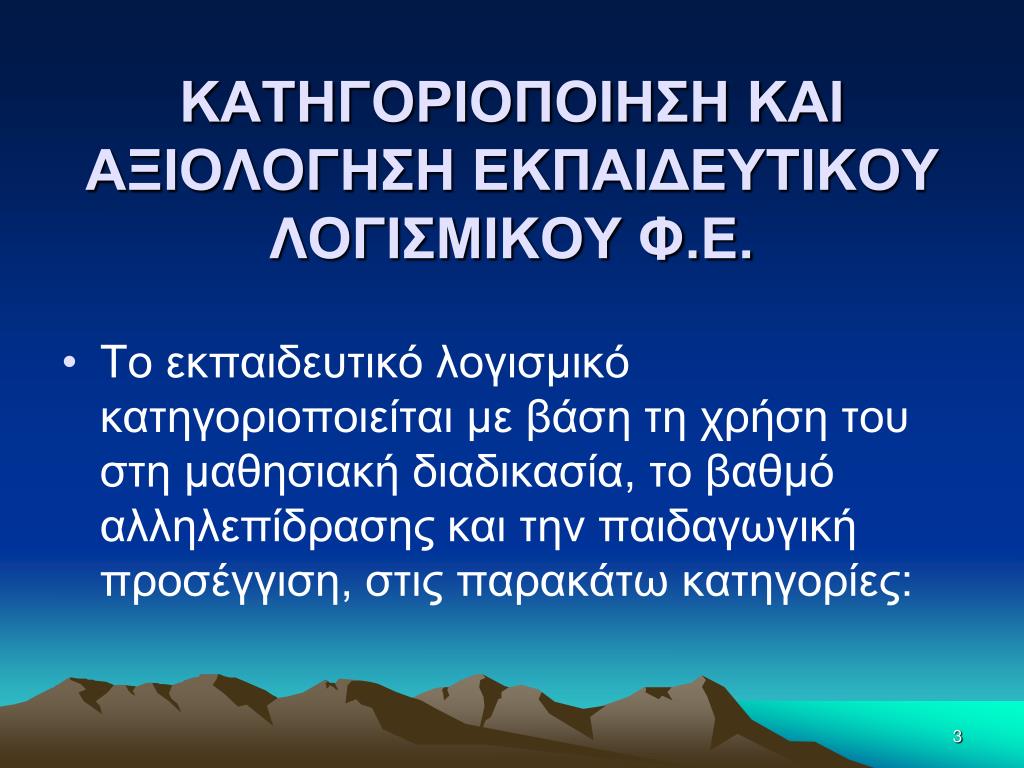 ΚΑΤΗΓΟΡΙΟΠΟΙΗΣΗ ΚΑΙ ΑΞΙΟΛΟΓΗΣΗ ΕΚΠΑΙΔΕΥΤΙΚΟΥ ΛΟΓΙΣΜΙΚΟΥ Φ.Ε.

• Το εκπαιδευτικό λογισμικό κατηγοριοποιείται με βάση τη χρήση του στη μαθησιακή διαδικασία, το βαθμό αλληλεπίδρασης και την παιδαγωγική προσέγγιση, στις παρακάτω κατηγορίες:

3